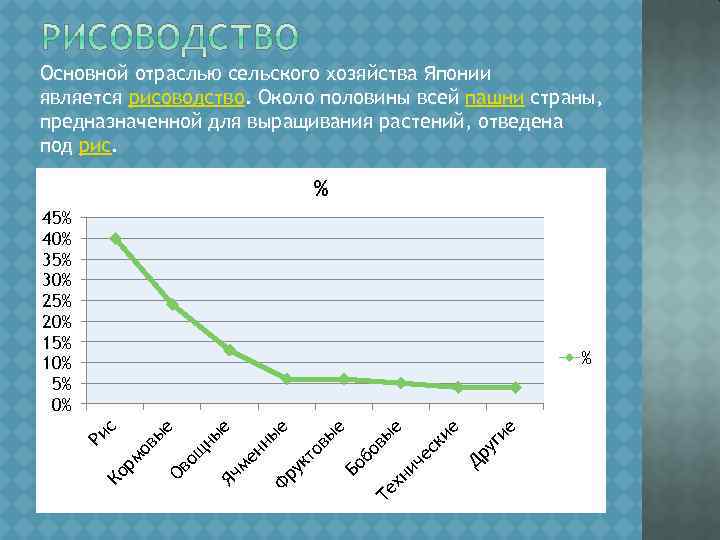 РИСОВОДСТВО

Основной отраслью сельского хозяйства Японии является рисоводство. Около половины всей пашни страны, предназначенной для выращивания растений, отведена под рис.

%

45%
40%
35%
30%
25%
20%
15%
10%
5%
0%

Рис
Кормовые
Овощные
Ячменные
Фруктовые
Бобовые
Технические
Другие

%